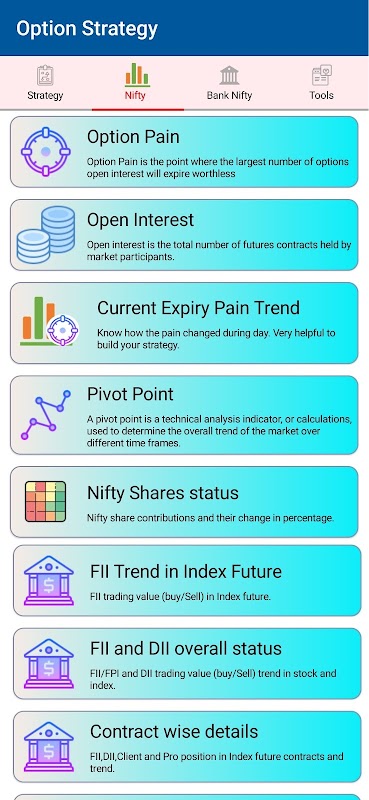 Option Strategy

Strategy
Nifty
Bank Nifty
Tools

Option Pain
Option Pain is the point where the largest number of options open interest will expire worthless

Open Interest
Open interest is the total number of futures contracts held by market participants.

Current Expiry Pain Trend
Know how the pain changed during day. Very helpful to build your strategy.

Pivot Point
A pivot point is a technical analysis indicator, or calculations, used to determine the overall trend of the market over different time frames.

Nifty Shares status
Nifty share contributions and their change in percentage.

FII Trend in Index Future
FII trading value (buy/Sell) in Index future.

FII and DII overall status
FII/FPI and DII trading value (buy/Sell) trend in stock and index.

Contract wise details
FII,DII,Client and Pro position in Index future contracts and trend.